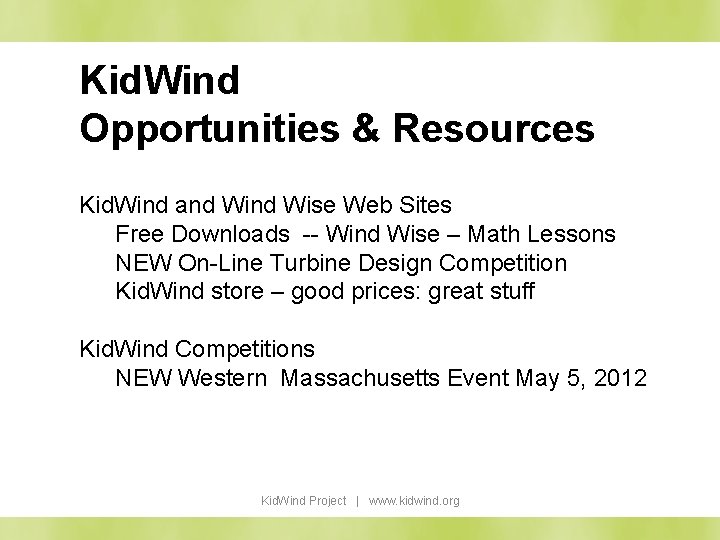 KidWind
Opportunities & Resources

KidWind and Wind Wise Web Sites
Free Downloads -- Wind Wise – Math Lessons
NEW On-Line Turbine Design Competition
KidWind store – good prices: great stuff

KidWind Competitions
NEW Western Massachusetts Event May 5, 2012

KidWind Project | www.kidwind.org